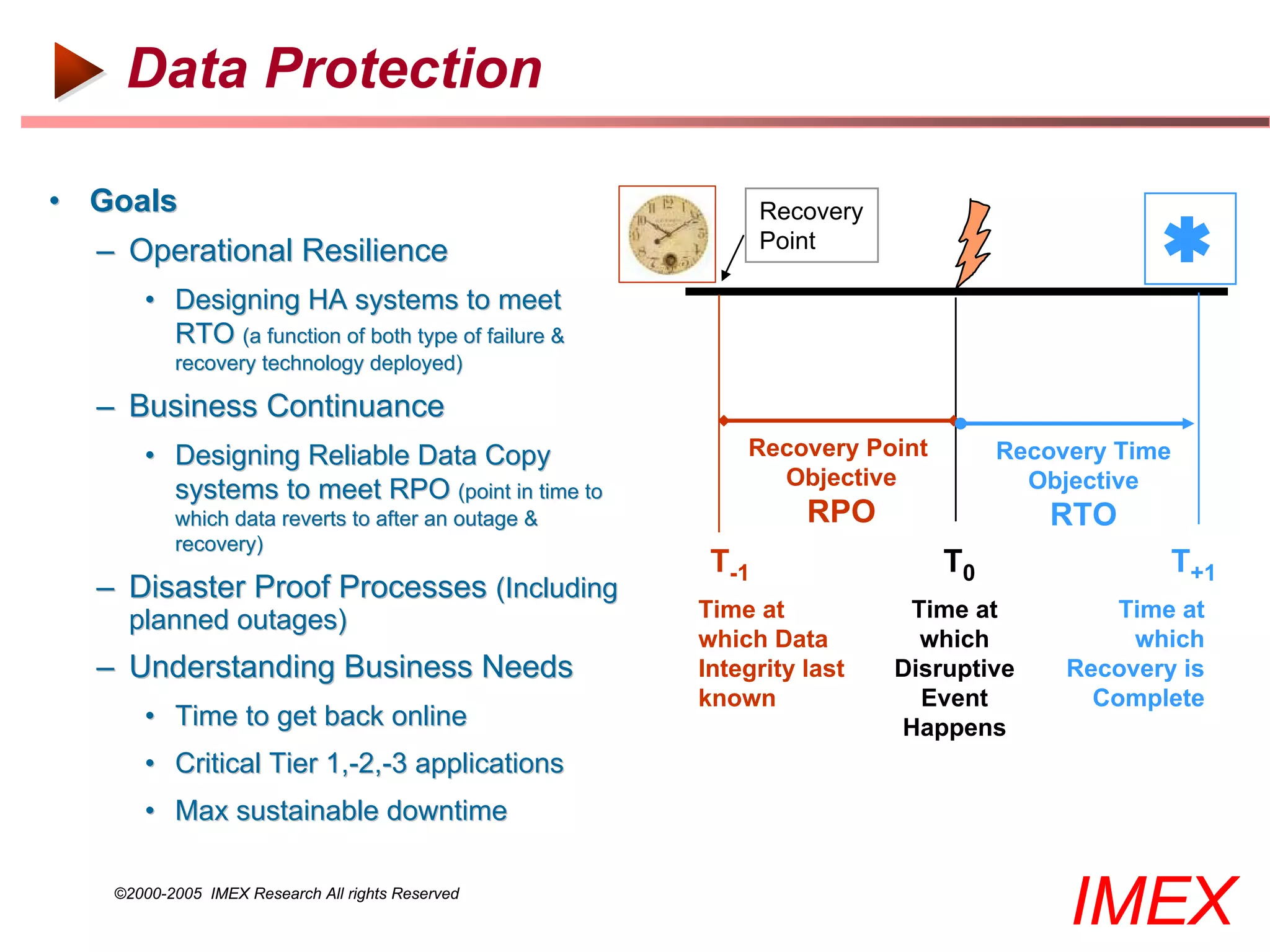 Data Protection

• Goals
– Operational Resilience
• Designing HA systems to meet RTO (a function of both type of failure & recovery technology deployed)
– Business Continuance
• Designing Reliable Data Copy systems to meet RPO (point in time to which data reverts to after an outage & recovery)
– Disaster Proof Processes (Including planned outages)
– Understanding Business Needs
• Time to get back online
• Critical Tier 1,-2,-3 applications
• Max sustainable downtime

Recovery Point

Recovery Point Objective
RPO

Recovery Time Objective
RTO

$T_{-1}$
Time at which Data Integrity last known

$T_0$
Time at which Disruptive Event Happens

$T_{+1}$
Time at which Recovery is Complete

©2000-2005 IMEX Research All rights Reserved

IMEX